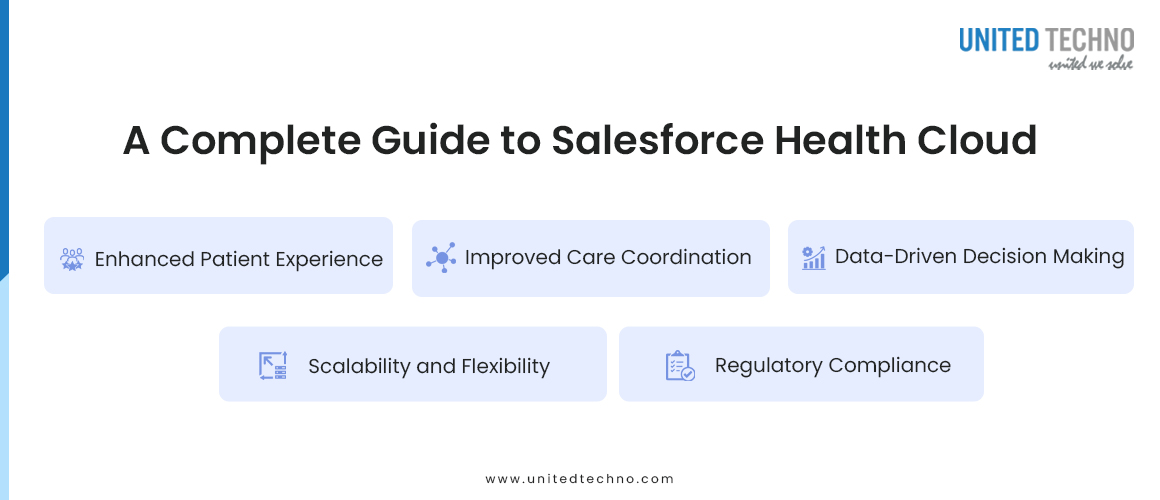 UNITED TECHNO
united we solve

A Complete Guide to Salesforce Health Cloud

Enhanced Patient Experience

Improved Care Coordination

Data-Driven Decision Making

Scalability and Flexibility

Regulatory Compliance

www.unitedtechno.com